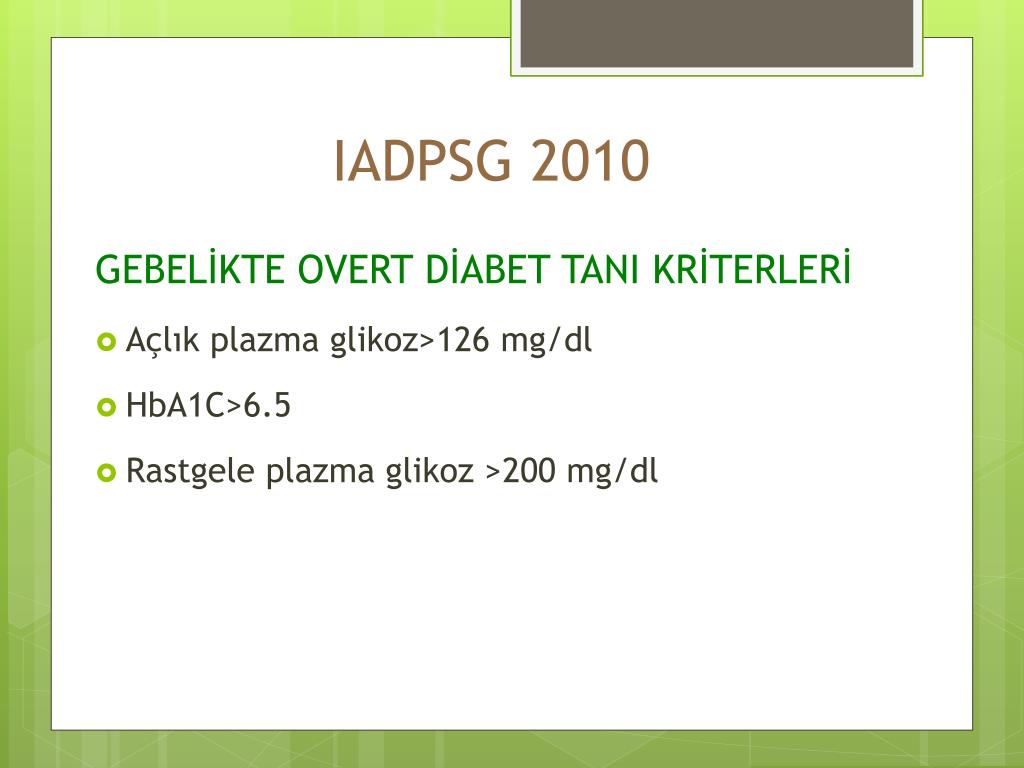 IADPSG 2010

GEBELİKTE OVERT DİABET TANI KRİTERLERİ

Açlık plazma glikoz>126 mg/dl

HbA1C>6.5

Rastgele plazma glikoz >200 mg/dl